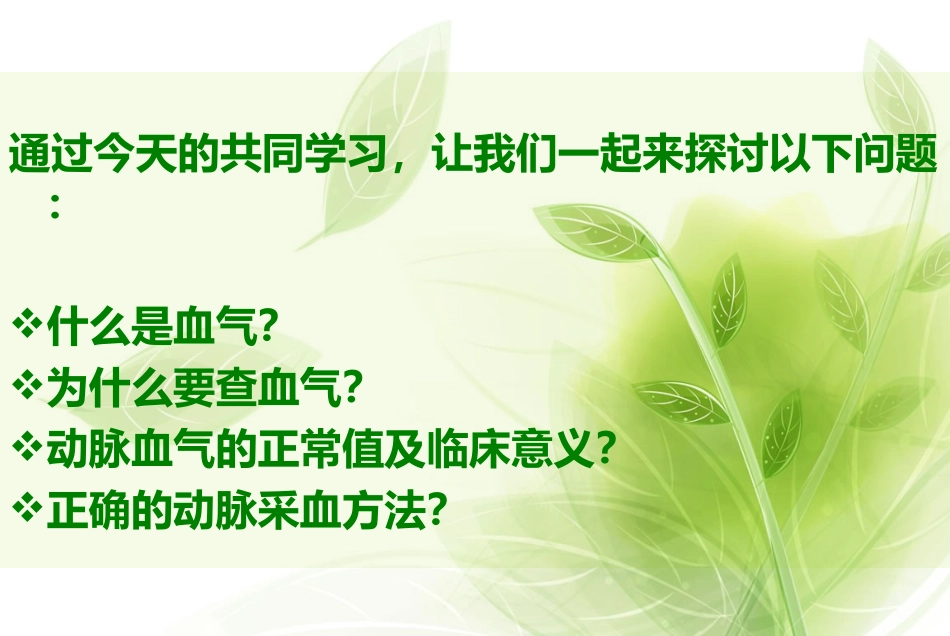 通过今天的共同学习，让我们一起来探讨以下问题：

❖什么是血气?
❖为什么要查血气?
❖动脉血气的正常值及临床意义?
❖正确的动脉采血方法?